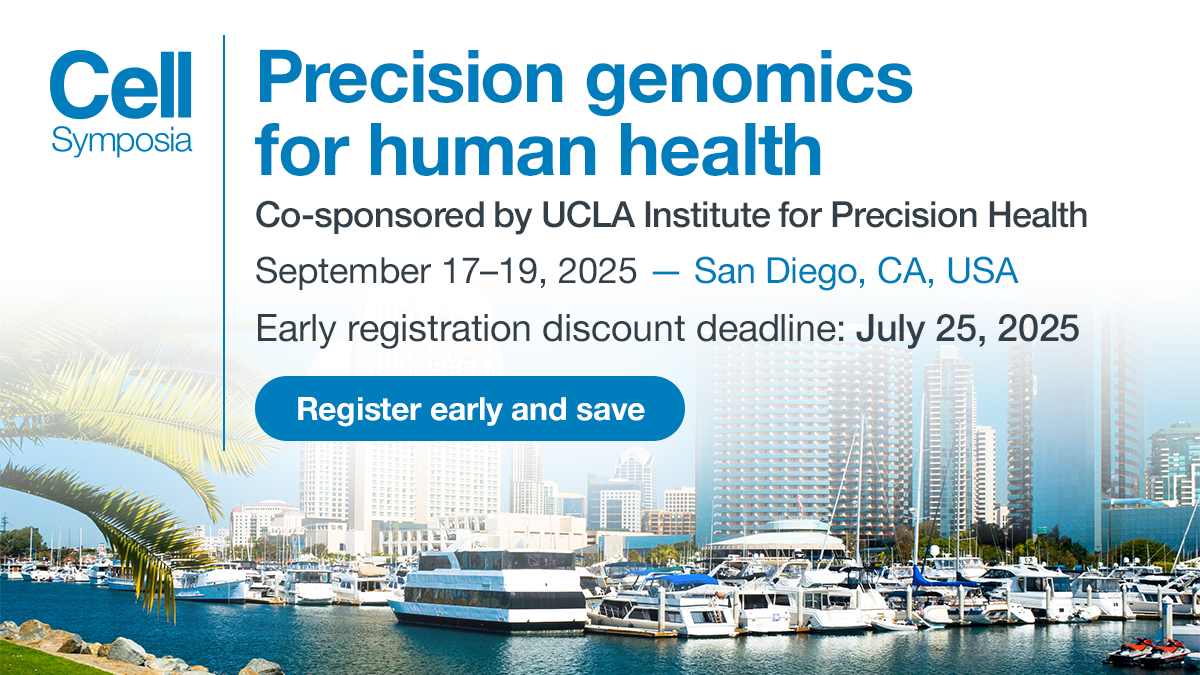 Cell Symposia

Precision genomics for human health

Co-sponsored by UCLA Institute for Precision Health

September 17–19, 2025 — San Diego, CA, USA

Early registration discount deadline: July 25, 2025

Register early and save